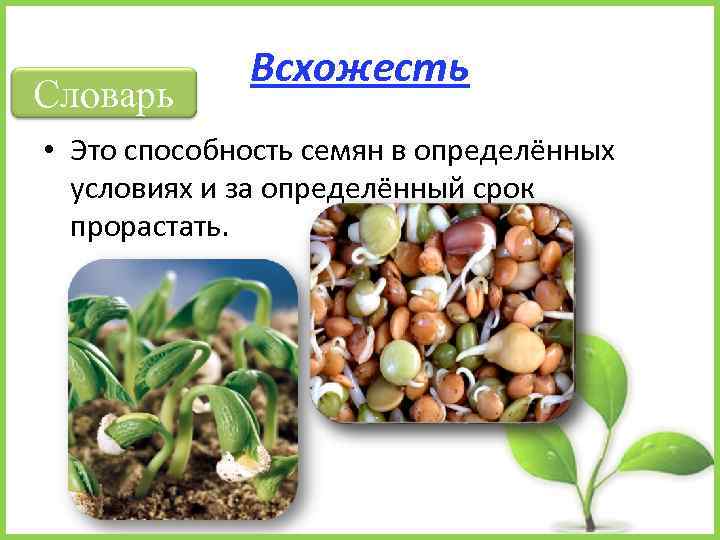 Всхожесть

Словарь

• Это способность семян в определённых условиях и за определённый срок прорастать.